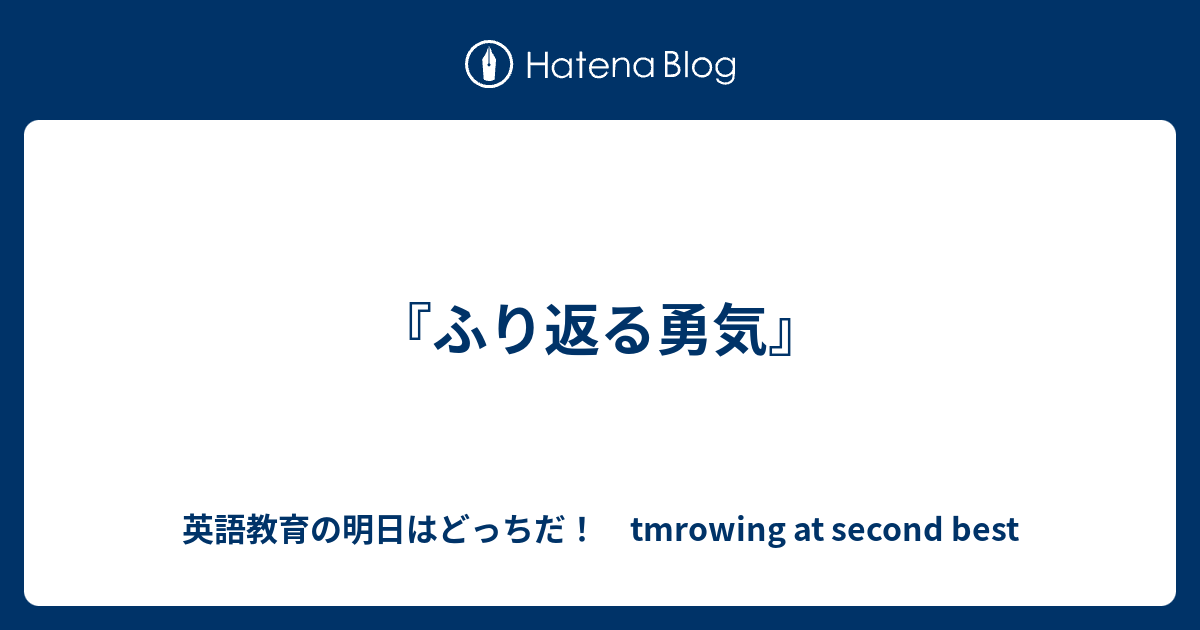 Hatena Blog

『ふり返る勇気』

英語教育の明日はどっちだ！　tmrowing at second best